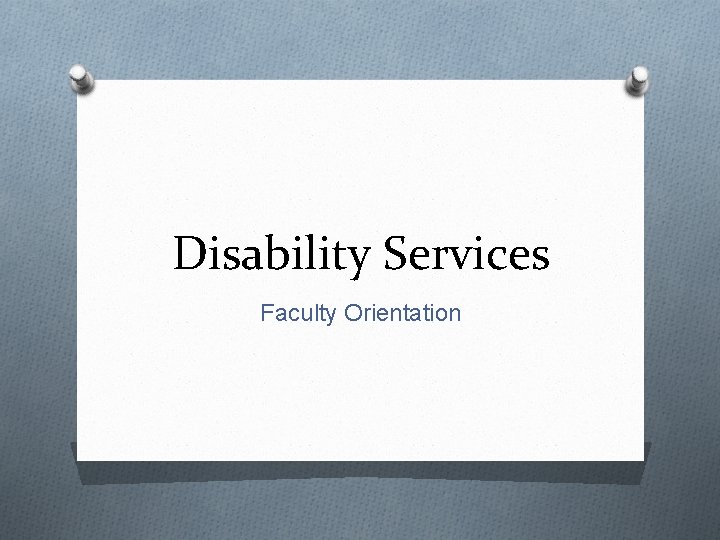 Disability Services

Faculty Orientation